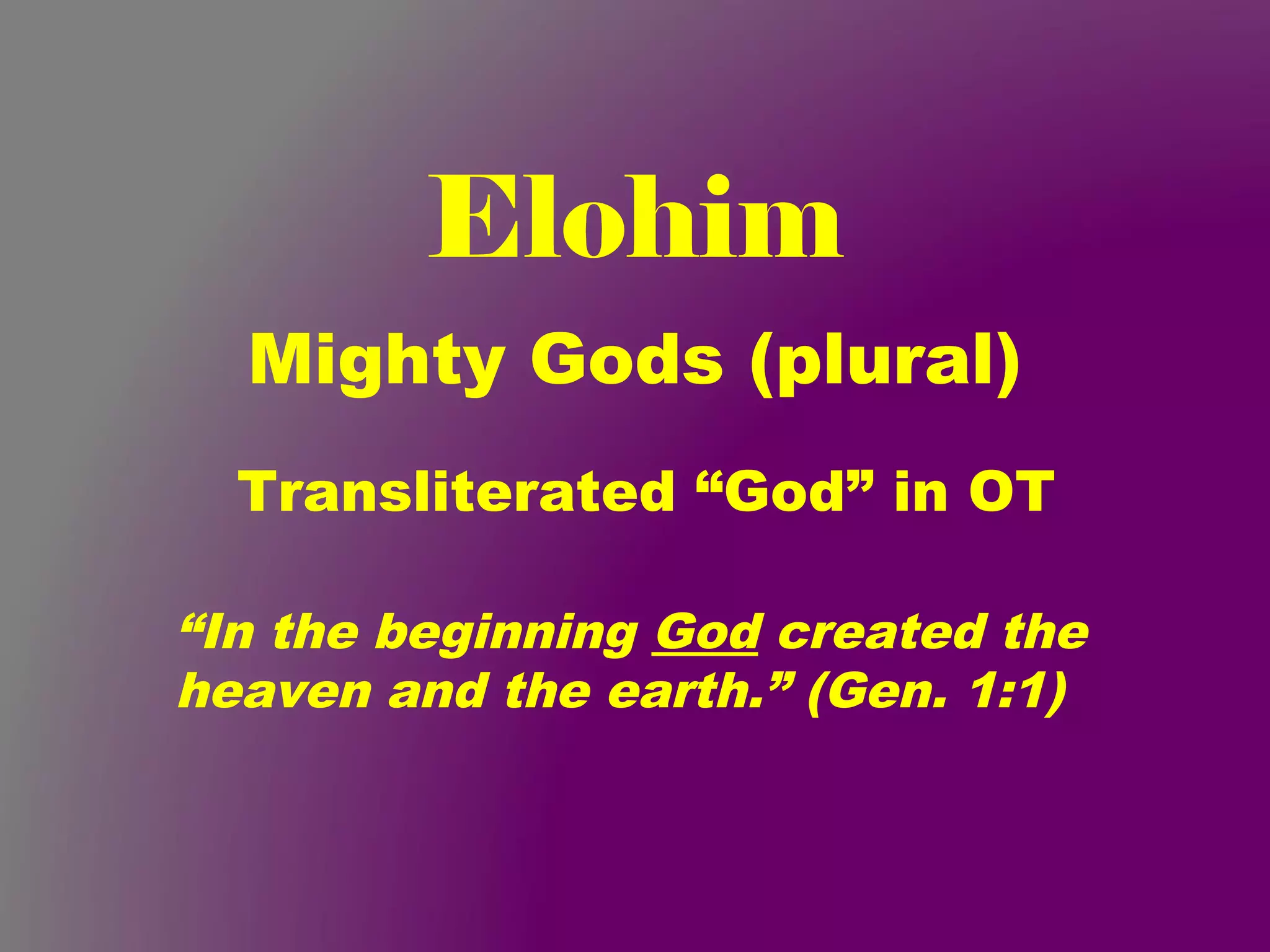 Elohim

Mighty Gods (plural)

Transliterated “God” in OT

“In the beginning God created the heaven and the earth.” (Gen. 1:1)